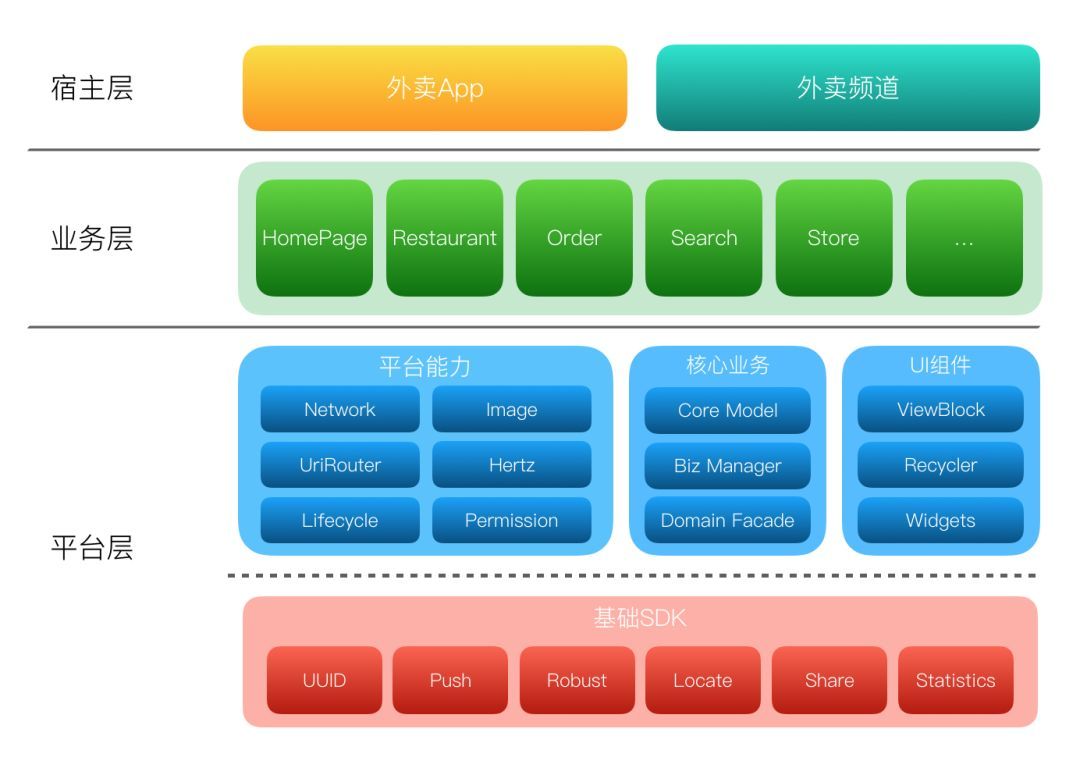 宿主层

外卖App

外卖频道

业务层

HomePage

Restaurant

Order

Search

Store

...

平台层

平台能力

Network

Image

UriRouter

Hertz

Lifecycle

Permission

核心业务

Core Model

Biz Manager

Domain Facade

UI组件

ViewBlock

Recycler

Widgets

基础SDK

UUID

Push

Robust

Locate

Share

Statistics